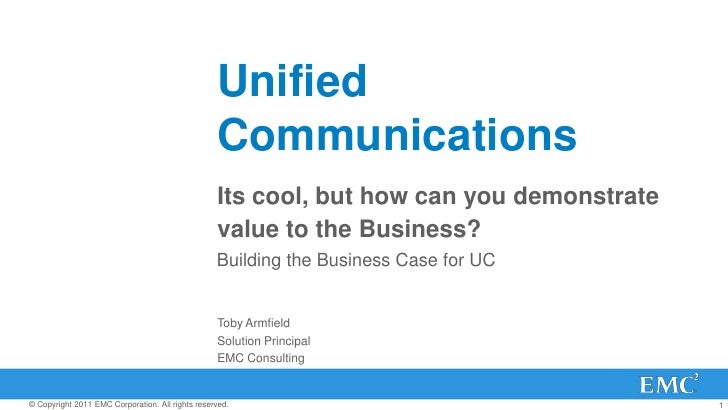 Unified Communications

Its cool, but how can you demonstrate value to the Business?

Building the Business Case for UC

Toby Armfield
Solution Principal
EMC Consulting

$EMC^2$

© Copyright 2011 EMC Corporation. All rights reserved.

1